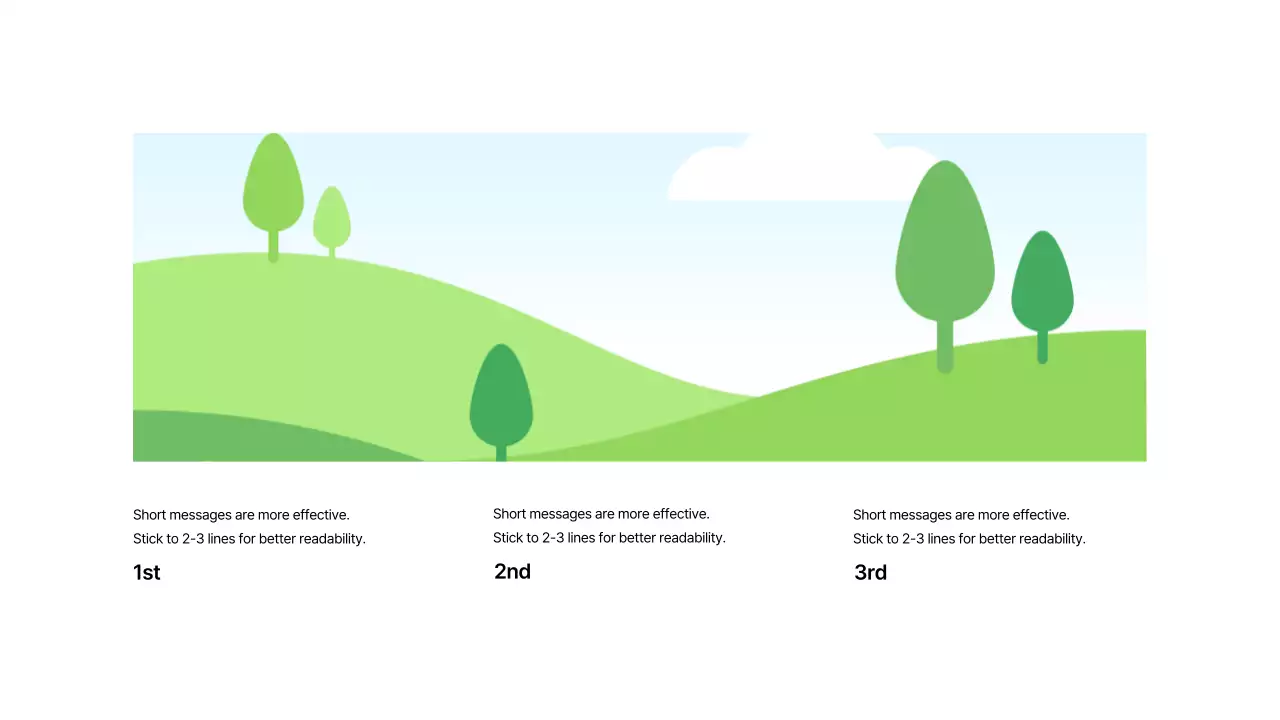 Short messages are more effective.
Stick to 2-3 lines for better readability.

1st

Short messages are more effective.
Stick to 2-3 lines for better readability.

2nd

Short messages are more effective.
Stick to 2-3 lines for better readability.

3rd